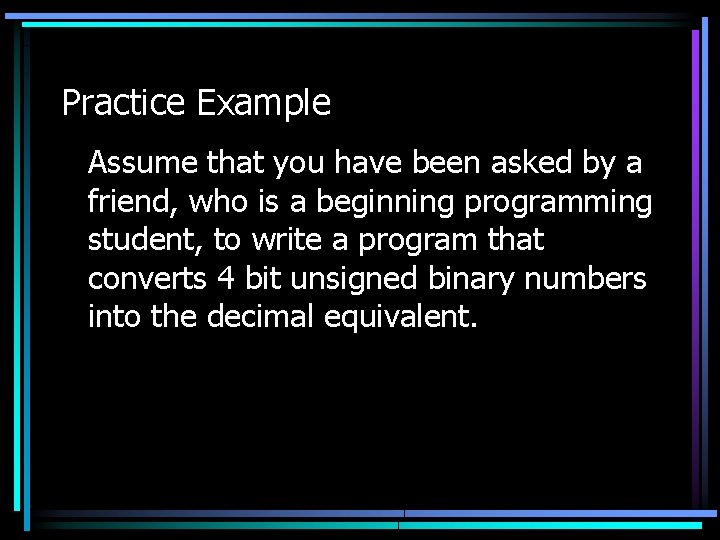 Practice Example

Assume that you have been asked by a friend, who is a beginning programming student, to write a program that converts 4 bit unsigned binary numbers into the decimal equivalent.